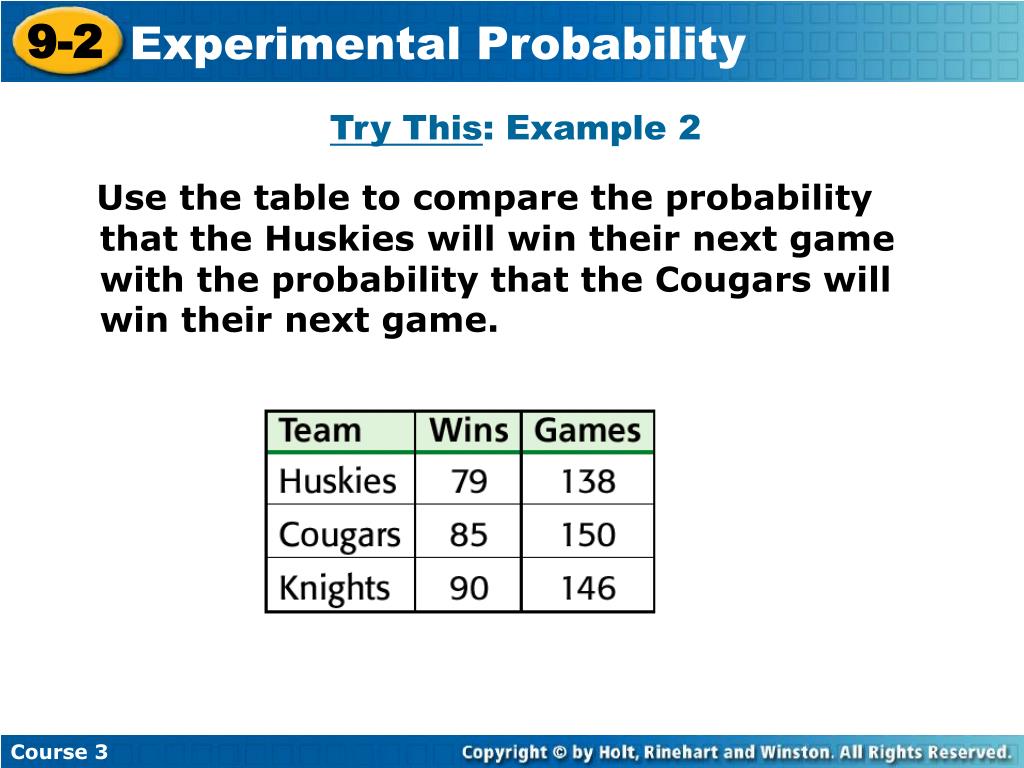 9-2 Experimental Probability

Try This: Example 2

Use the table to compare the probability that the Huskies will win their next game with the probability that the Cougars will win their next game.

| Team | Wins | Games |
|---|---|---|
| Huskies | 79 | 138 |
| Cougars | 85 | 150 |
| Knights | 90 | 146 |

Course 3

Copyright © by Holt, Rinehart and Winston. All Rights Reserved.